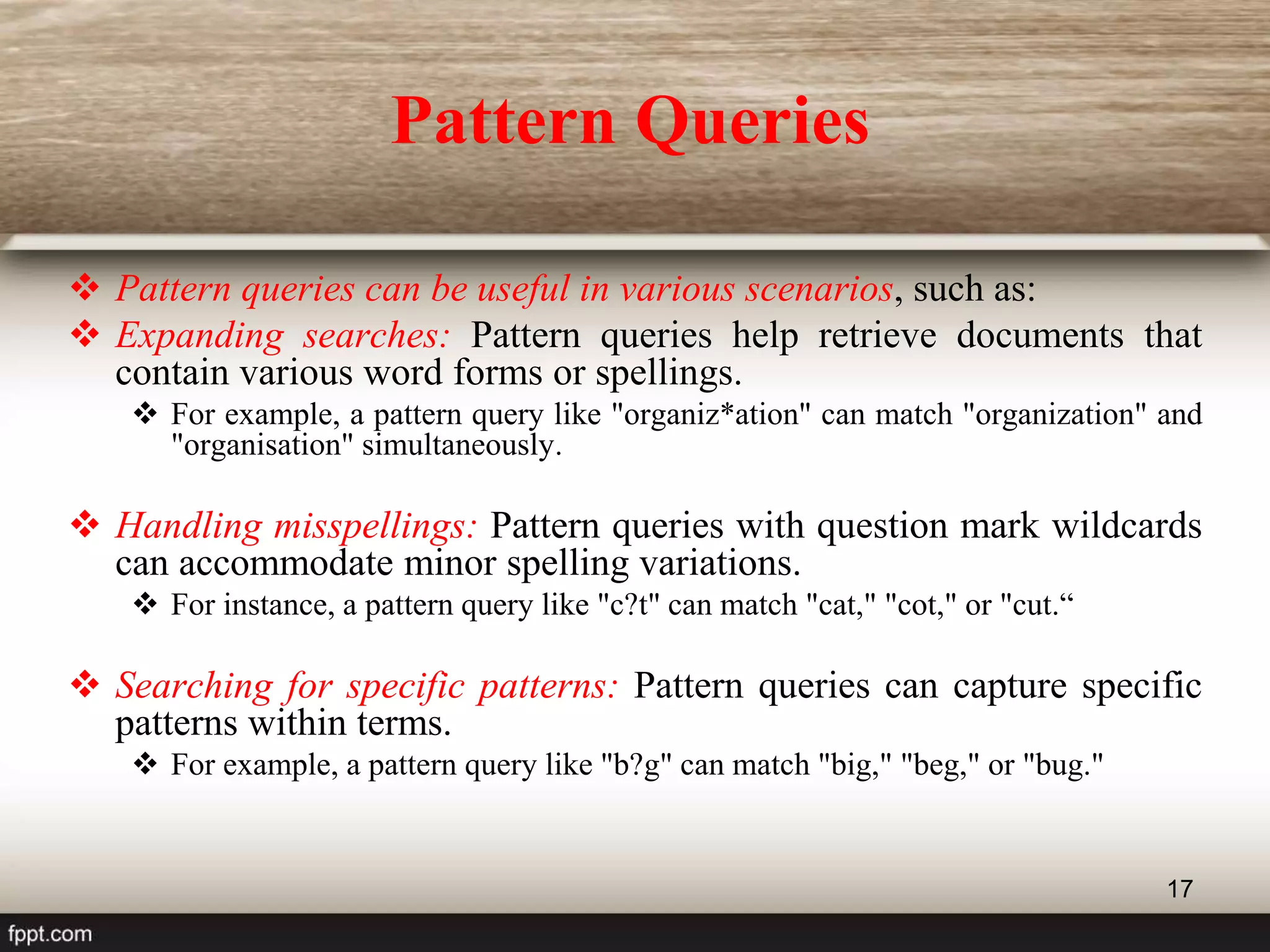 Pattern Queries

❖ Pattern queries can be useful in various scenarios, such as:

❖ Expanding searches: Pattern queries help retrieve documents that contain various word forms or spellings.

❖ For example, a pattern query like "organiz*ation" can match "organization" and "organisation" simultaneously.

❖ Handling misspellings: Pattern queries with question mark wildcards can accommodate minor spelling variations.

❖ For instance, a pattern query like "c?t" can match "cat," "cot," or "cut.“

❖ Searching for specific patterns: Pattern queries can capture specific patterns within terms.

❖ For example, a pattern query like "b?g" can match "big," "beg," or "bug."

17

fppt.com